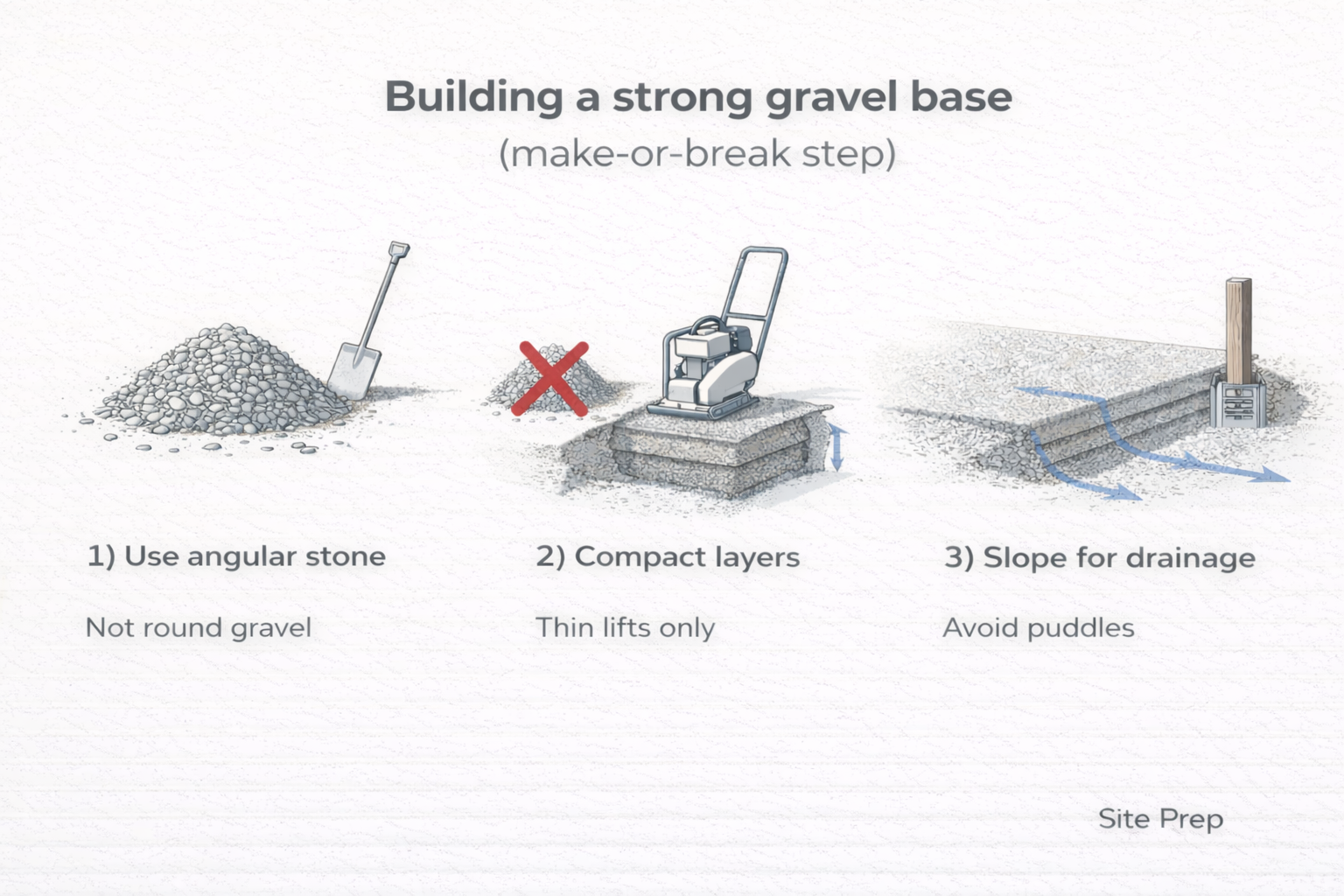 Building a strong gravel base
(make-or-break step)

1) Use angular stone

Not round gravel

2) Compact layers

Thin lifts only

3) Slope for drainage

Avoid puddles

Site Prep